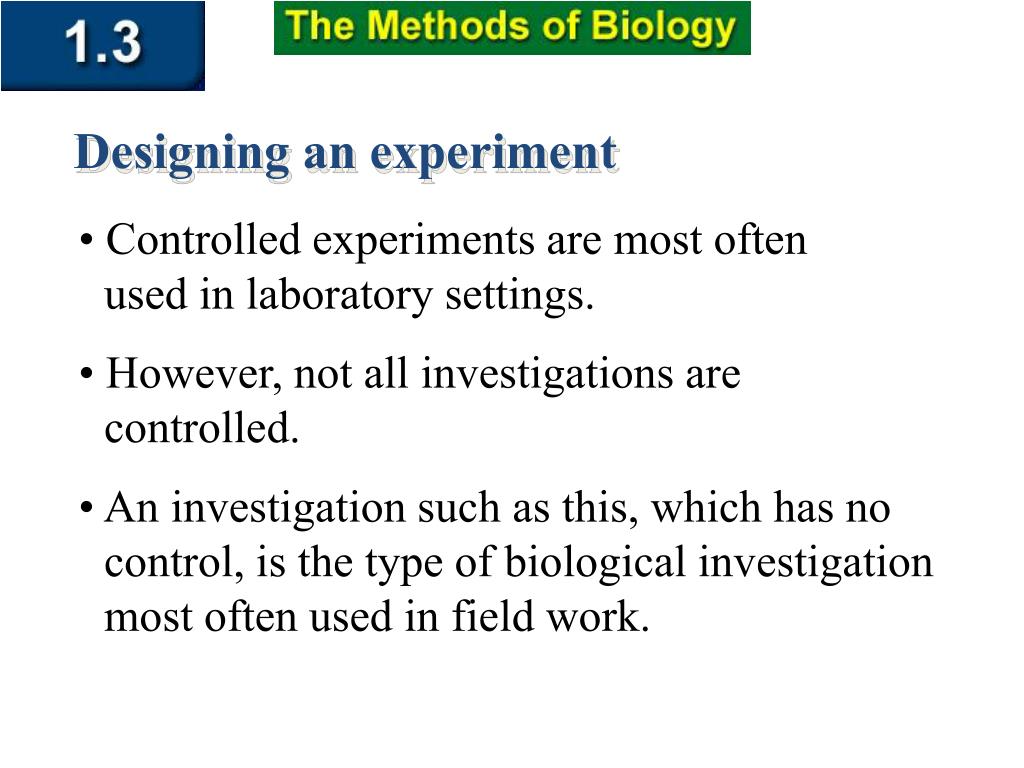 1.3

The Methods of Biology

Designing an experiment

• Controlled experiments are most often used in laboratory settings.

• However, not all investigations are controlled.

• An investigation such as this, which has no control, is the type of biological investigation most often used in field work.